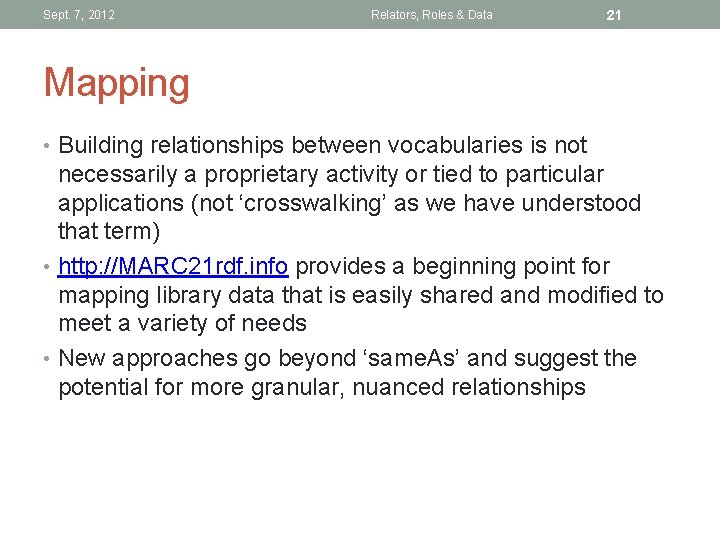 Sept. 7, 2012 Relators, Roles & Data 21

Mapping

• Building relationships between vocabularies is not necessarily a proprietary activity or tied to particular applications (not ‘crosswalking’ as we have understood that term)

• http://MARC21rdf.info provides a beginning point for mapping library data that is easily shared and modified to meet a variety of needs

• New approaches go beyond ‘sameAs’ and suggest the potential for more granular, nuanced relationships